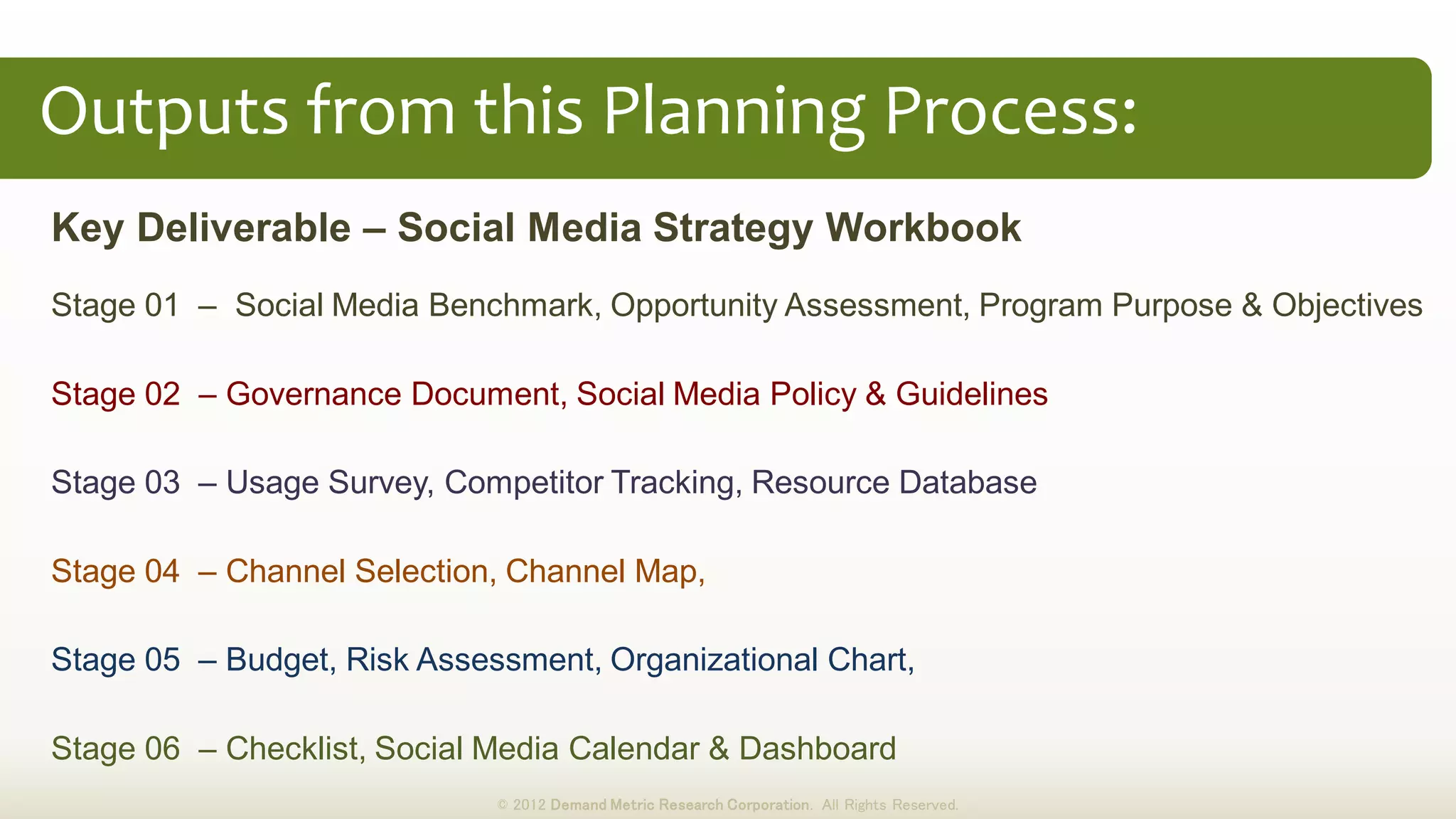 Outputs from this Planning Process:

Key Deliverable – Social Media Strategy Workbook

Stage 01 – Social Media Benchmark, Opportunity Assessment, Program Purpose & Objectives

Stage 02 – Governance Document, Social Media Policy & Guidelines

Stage 03 – Usage Survey, Competitor Tracking, Resource Database

Stage 04 – Channel Selection, Channel Map,

Stage 05 – Budget, Risk Assessment, Organizational Chart,

Stage 06 – Checklist, Social Media Calendar & Dashboard

© 2012 Demand Metric Research Corporation. All Rights Reserved.